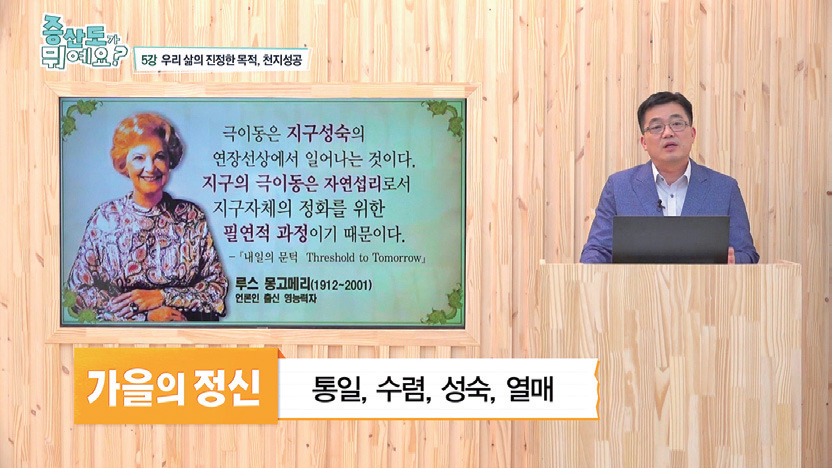 증산도가 뭐예요?

5강 우리 삶의 진정한 목적, 천지성공

극이동은 지구성숙의 연장선상에서 일어나는 것이다. 지구의 극이동은 자연섭리로서 지구자체의 정화를 위한 필연적 과정이기 때문이다.

-「내일의 문턱 Threshold to Tomorrow」

루스 몽고메리(1912~2001)
언론인 출신 영능력자

가을의 정신

통일, 수렴, 성숙, 열매